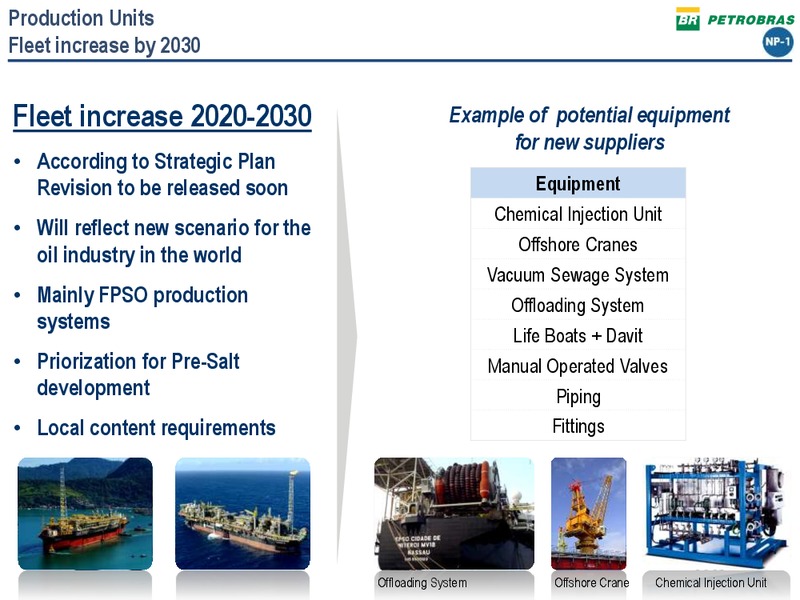 Production Units
Fleet increase by 2030

BR PETROBRAS

NP-1

Fleet increase 2020-2030

• According to Strategic Plan Revision to be released soon

• Will reflect new scenario for the oil industry in the world

• Mainly FPSO production systems

• Priorization for Pre-Salt development

• Local content requirements

Example of potential equipment for new suppliers

| Equipment |
|---|
| Chemical Injection Unit |
| Offshore Cranes |
| Vacuum Sewage System |
| Offloading System |
| Life Boats + Davit |
| Manual Operated Valves |
| Piping |
| Fittings |

FPSO CIDADE DE NITEROI MV18
NASSAU

Offloading System

Offshore Crane

Chemical Injection Unit